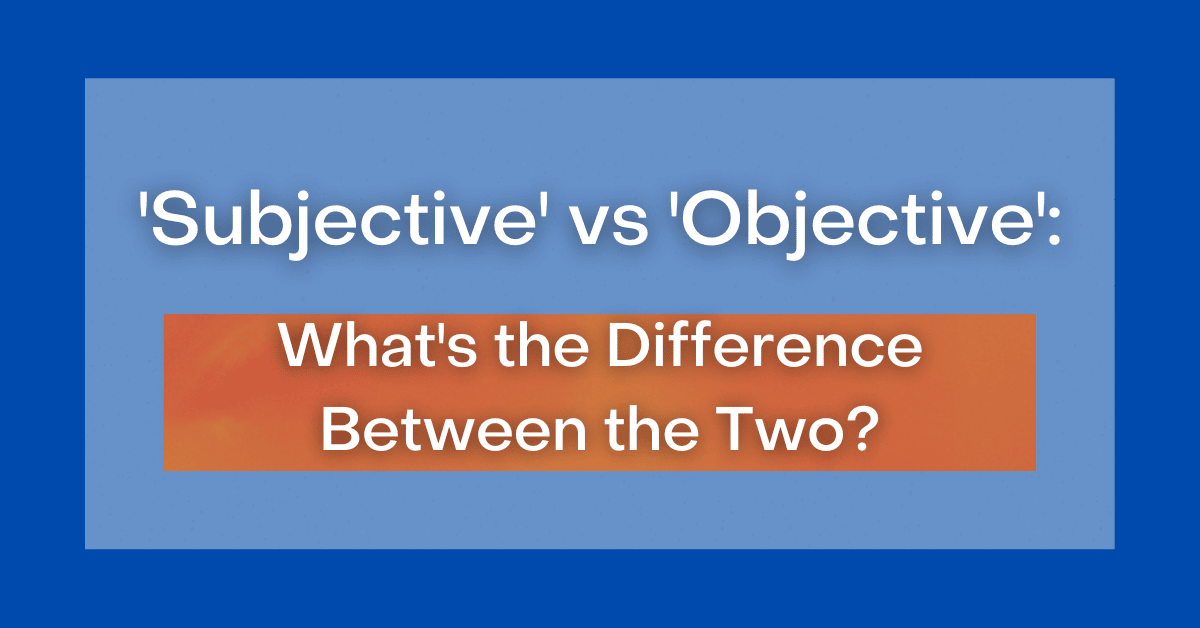 'Subjective' vs 'Objective':

What's the Difference Between the Two?